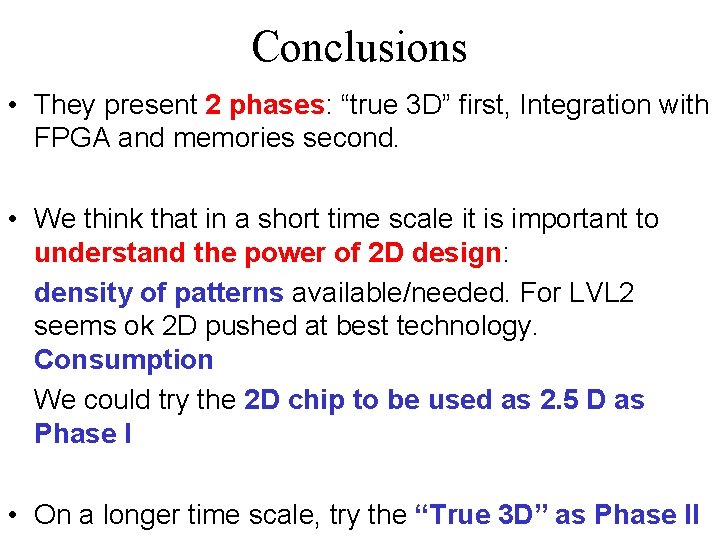 Conclusions

• They present 2 phases: "true 3D" first, Integration with FPGA and memories second.

• We think that in a short time scale it is important to understand the power of 2D design:

density of patterns available/needed. For LVL2 seems ok 2D pushed at best technology. Consumption

We could try the 2D chip to be used as 2.5 D as Phase I

• On a longer time scale, try the "True 3D" as Phase II